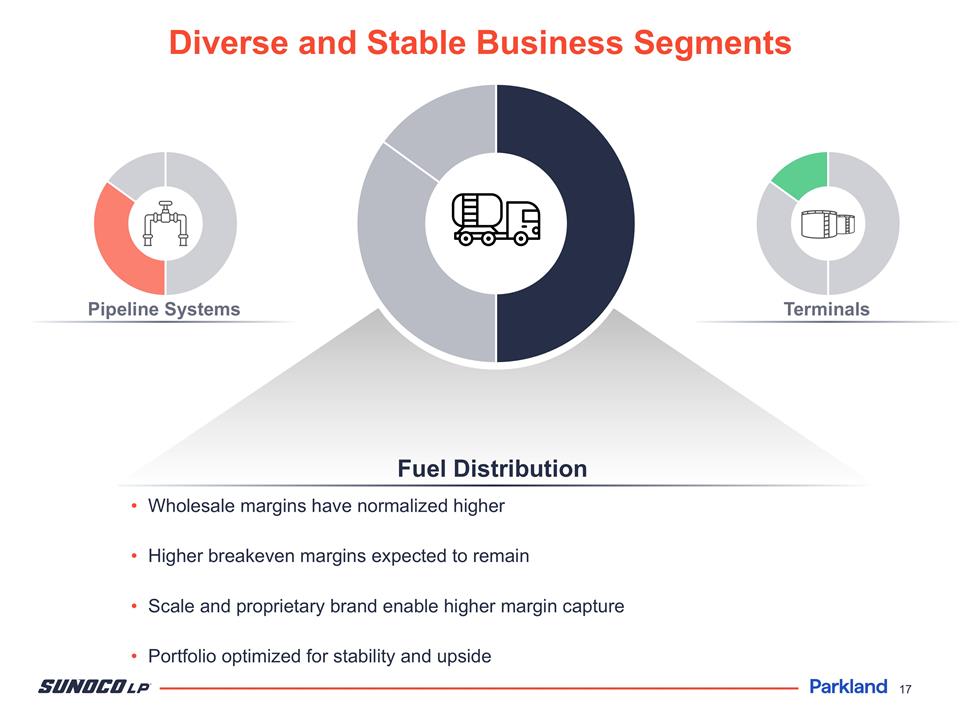 Diverse and Stable Business Segments

Pipeline Systems

Terminals

Fuel Distribution

• Wholesale margins have normalized higher

• Higher breakeven margins expected to remain

• Scale and proprietary brand enable higher margin capture

• Portfolio optimized for stability and upside

SUNOCO LP

Parkland

17